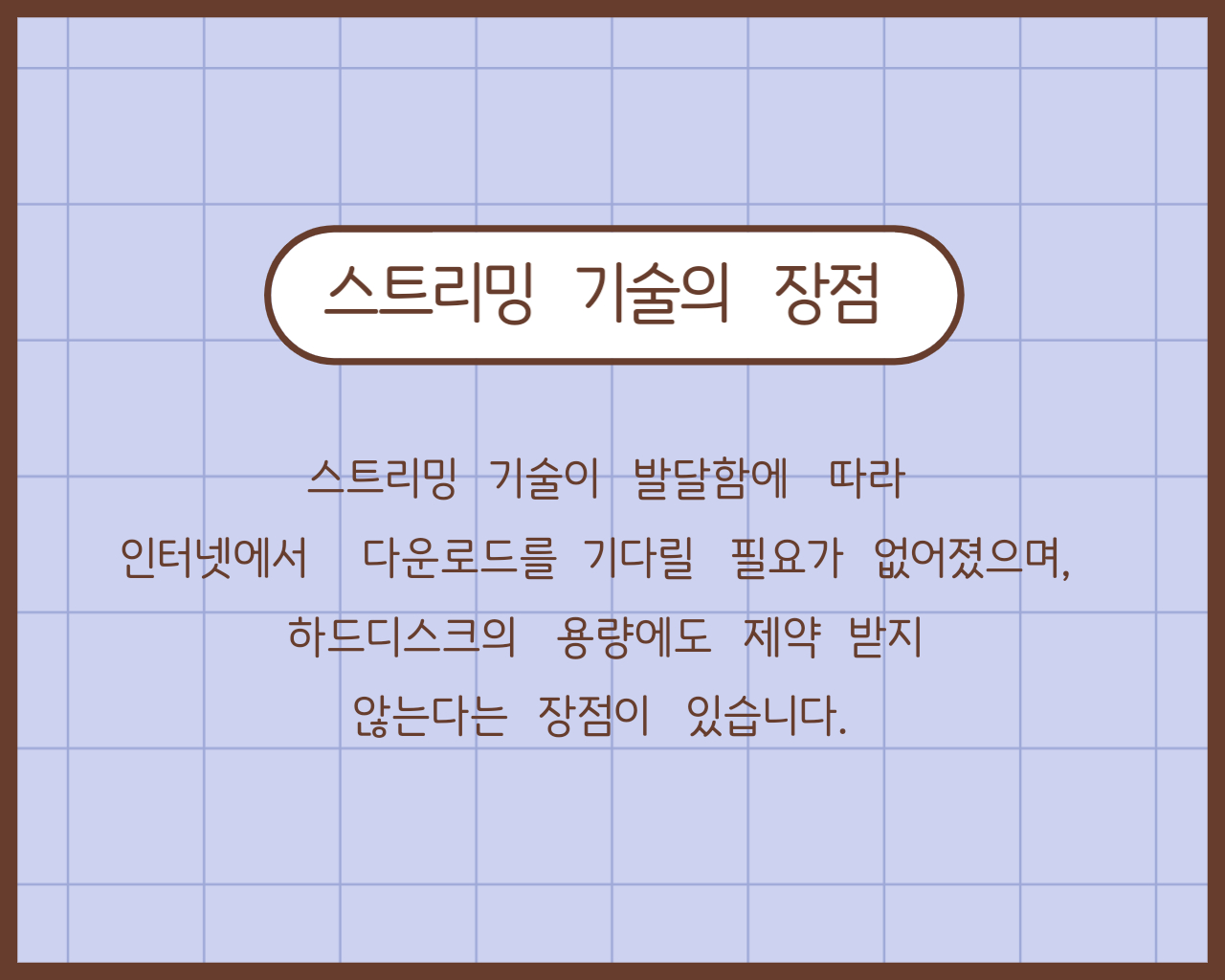 스트리밍 기술의 장점

스트리밍 기술이 발달함에 따라 인터넷에서 다운로드를 기다릴 필요가 없어졌으며, 하드디스크의 용량에도 제약 받지 않는다는 장점이 있습니다.